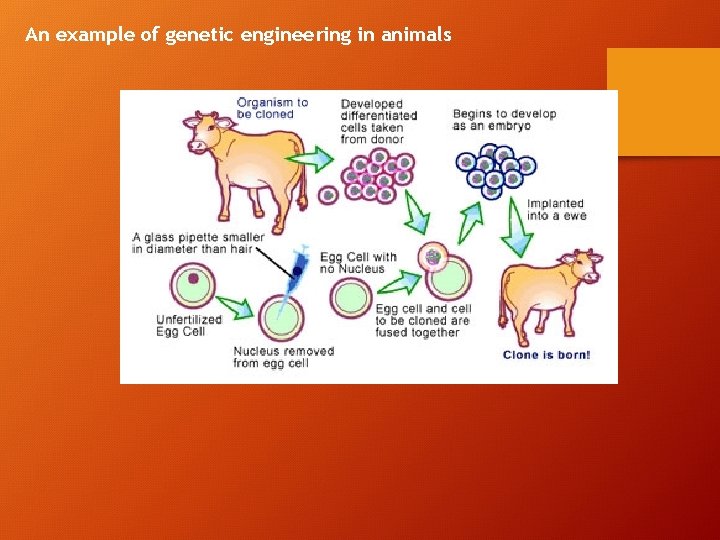 An example of genetic engineering in animals

Organism to be cloned

Developed differentiated cells taken from donor

Begins to develop as an embryo

Implanted into a ewe

A glass pipette smaller in diameter than hair

Egg Cell with no Nucleus

Unfertilized Egg Cell

Nucleus removed from egg cell

Egg cell and cell to be cloned are fused together

Clone is born!